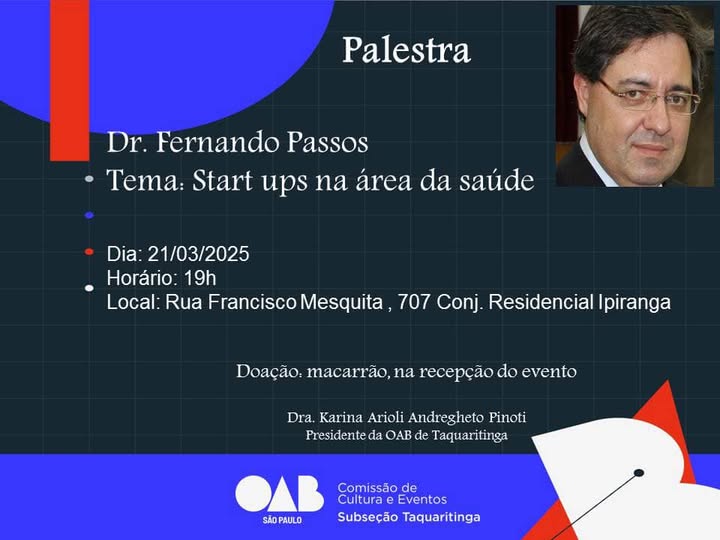 Palestra

Dr. Fernando Passos
Tema: Start ups na área da saúde

Dia: 21/03/2025
Horário: 19h
Local: Rua Francisco Mesquita , 707 Conj. Residencial Ipiranga

Doação: macarrão, na recepção do evento

Dra. Karina Arioli Andregheto Pinoti
Presidente da OAB de Taquaritinga

OAB
SÃO PAULO
Comissão de Cultura e Eventos
Subseção Taquaritinga